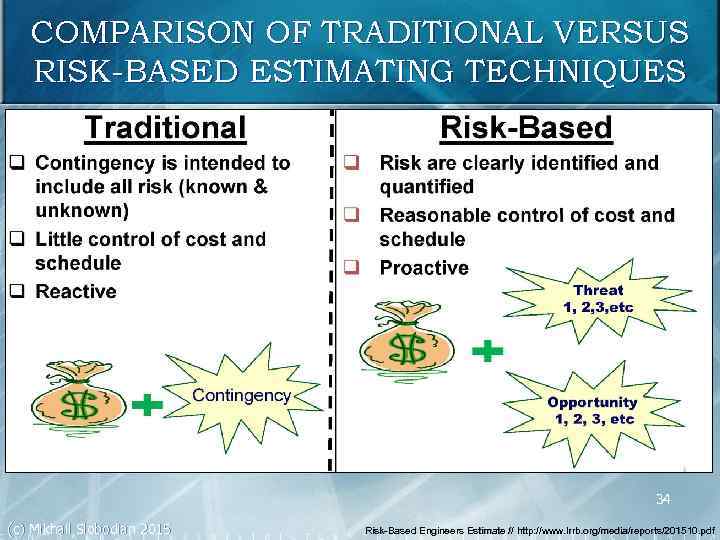 COMPARISON OF TRADITIONAL VERSUS RISK-BASED ESTIMATING TECHNIQUES

Traditional

❑ Contingency is intended to include all risk (known & unknown)

❑ Little control of cost and schedule

❑ Reactive

$

+

Contingency

Risk-Based

❑ Risk are clearly identified and quantified

❑ Reasonable control of cost and schedule

❑ Proactive

$

+

Threat 1, 2,3,etc

Opportunity 1, 2, 3, etc

34

(c) Mikhail Slobodian 2015

Risk-Based Engineers Estimate // http://www.lrrb.org/media/reports/201510.pdf